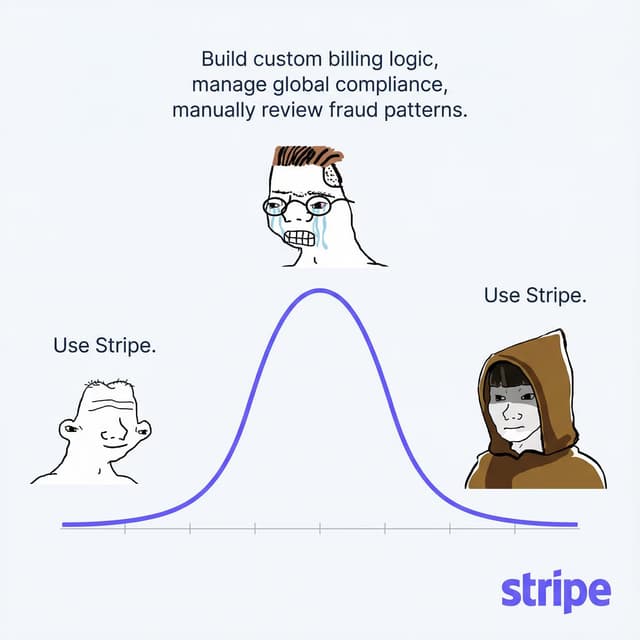 Build custom billing logic, manage global compliance, manually review fraud patterns.

Use Stripe.

Use Stripe.

stripe